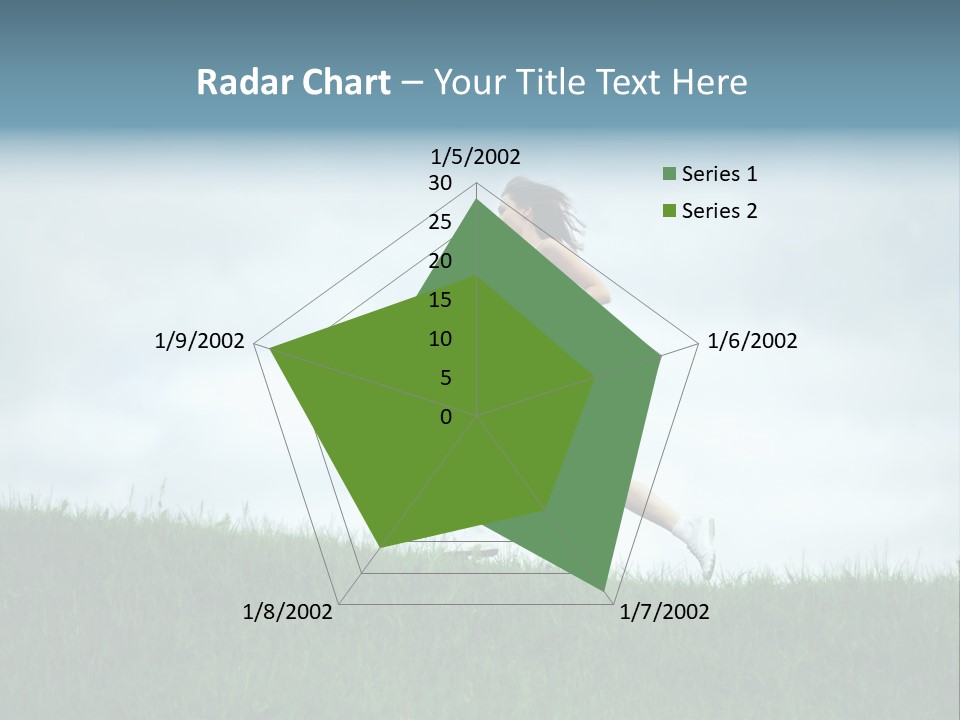 Radar Chart – Your Title Text Here

1/5/2002
30
25
20
15
10
5
0
1/6/2002
1/7/2002
1/8/2002
1/9/2002

Series 1
Series 2